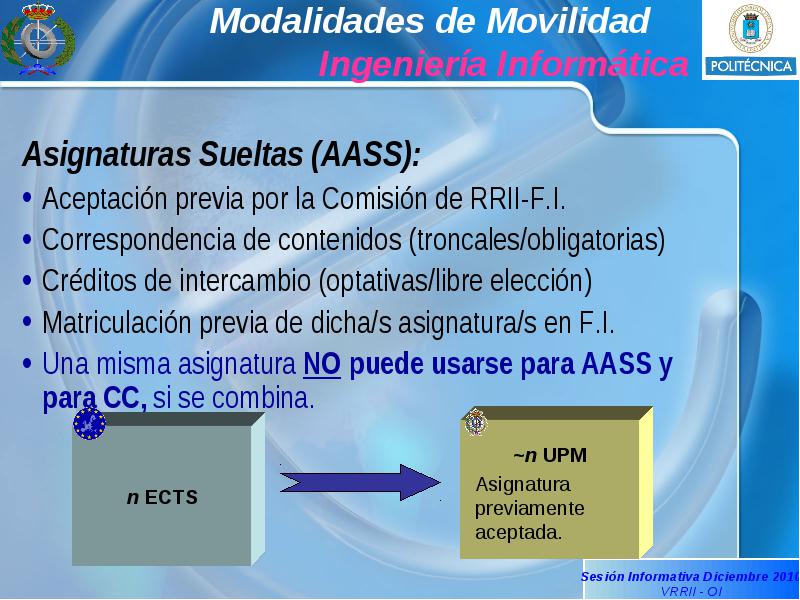 Modalidades de Movilidad
Ingeniería Informática

POLITÉCNICA

Asignaturas Sueltas (AASS):

• Aceptación previa por la Comisión de RRII-F.I.
• Correspondencia de contenidos (troncales/obligatorias)
• Créditos de intercambio (optativas/libre elección)
• Matriculación previa de dicha/s asignatura/s en F.I.
• Una misma asignatura NO puede usarse para AASS y para CC, si se combina.

n ECTS

~n UPM
Asignatura previamente aceptada.

Sesión Informativa Diciembre 2010
VRRII - OI